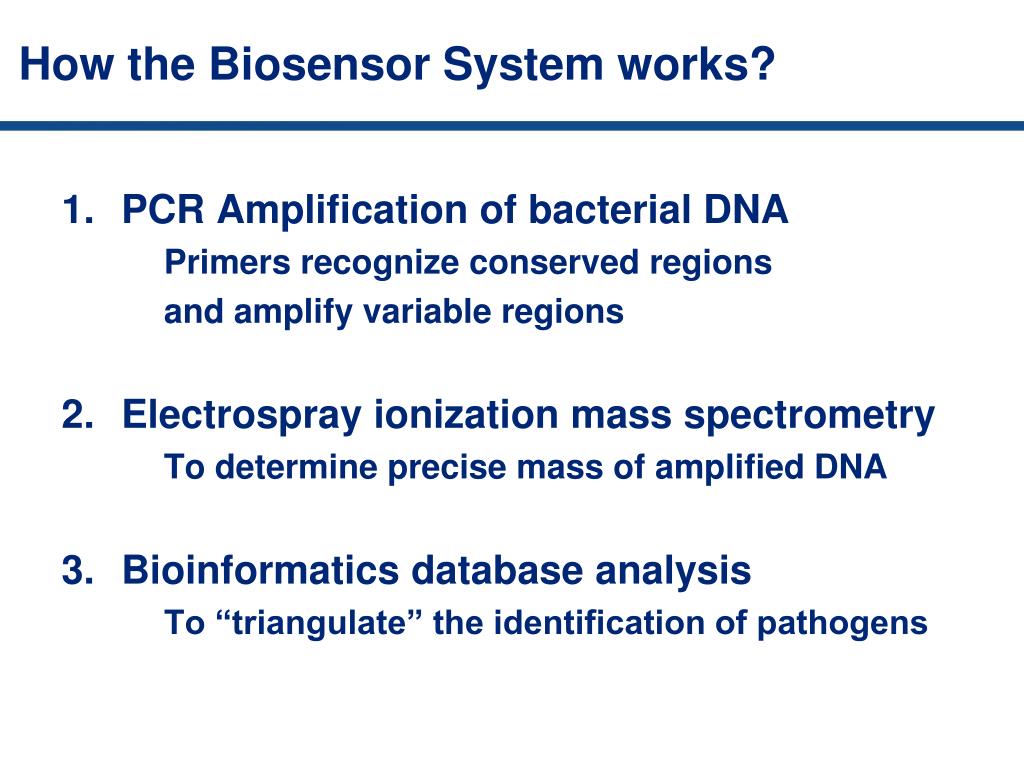 How the Biosensor System works?

1. PCR Amplification of bacterial DNA
Primers recognize conserved regions
and amplify variable regions

2. Electrospray ionization mass spectrometry
To determine precise mass of amplified DNA

3. Bioinformatics database analysis
To “triangulate” the identification of pathogens